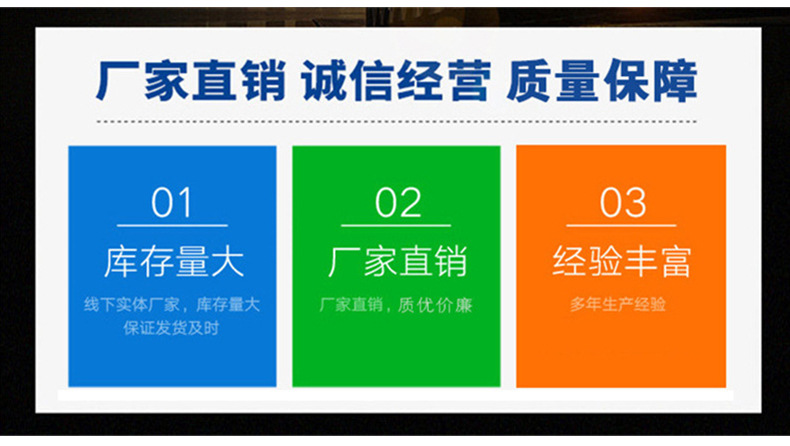 厂家直销 诚信经营 质量保障

01
库存量大
线下实体厂家，库存量大
保证发货及时

02
厂家直销
厂家直销，质优价廉

03
经验丰富
多年生产经验